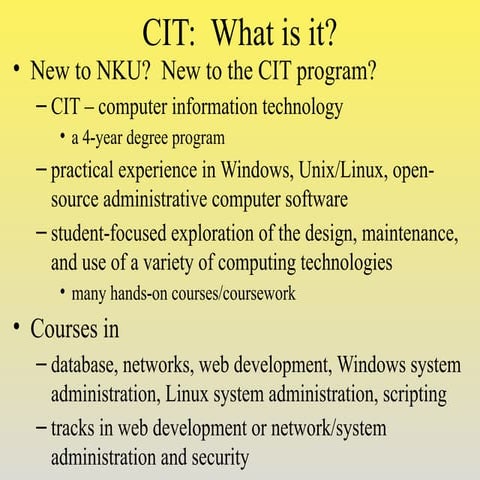 CIT: What is it?

• New to NKU? New to the CIT program?
– CIT – computer information technology
• a 4-year degree program
– practical experience in Windows, Unix/Linux, open-source administrative computer software
– student-focused exploration of the design, maintenance, and use of a variety of computing technologies
• many hands-on courses/coursework

• Courses in
– database, networks, web development, Windows system administration, Linux system administration, scripting
– tracks in web development or network/system administration and security